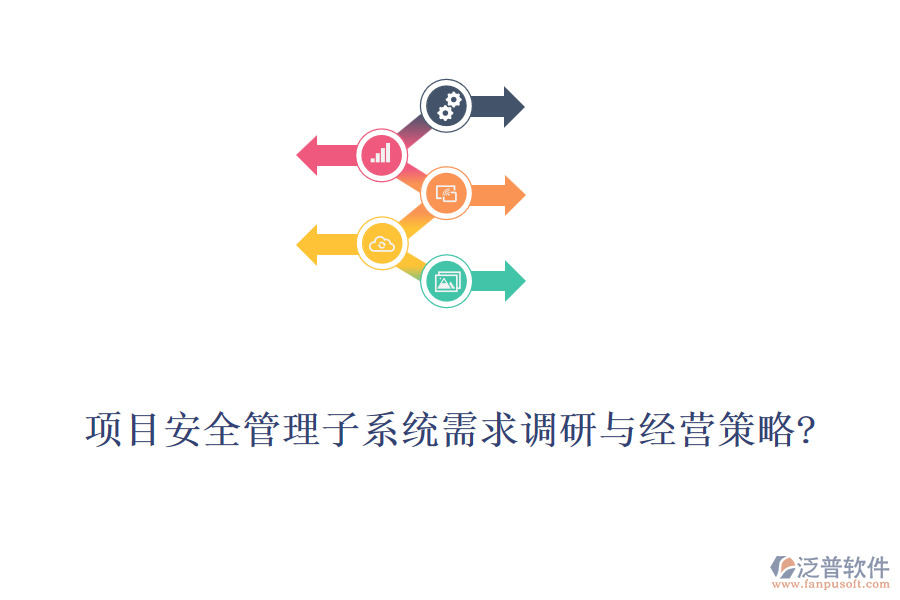 项目安全管理子系统需求调研与经营策略?

泛普软件
www.fanpusoft.com